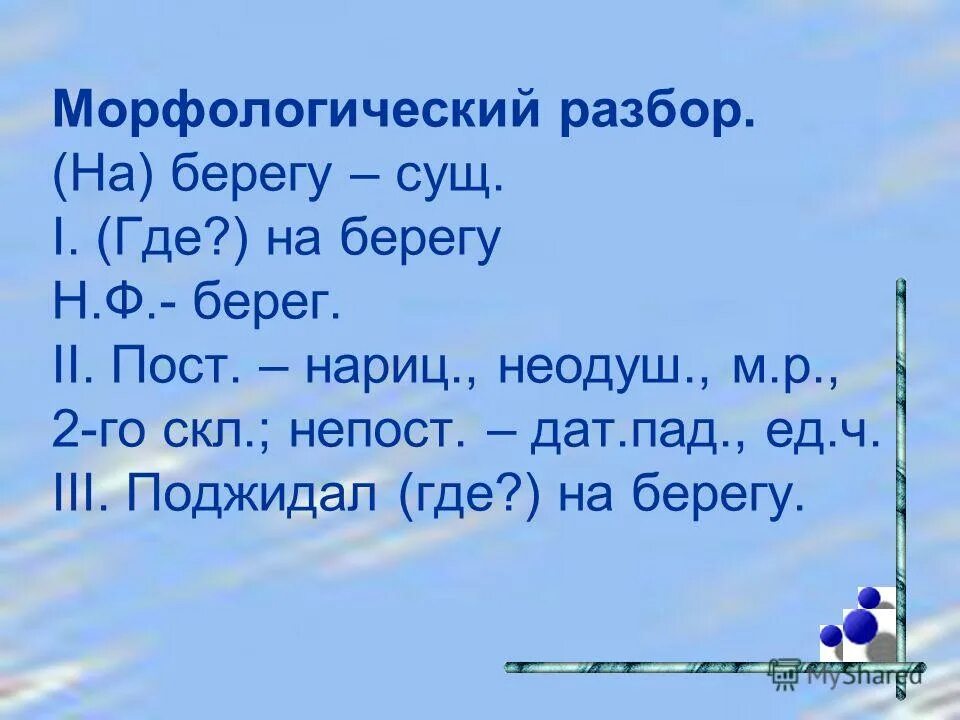 Морфологический разбор.
(На) берегу – сущ.
I. (Где?) на берегу
Н.Ф.- берег.
II. Пост. – нариц., неодуш., м.р., 2-го скл.; непост. – дат.пад., ед.ч.
III. Поджидал (где?) на берегу.

MyShared